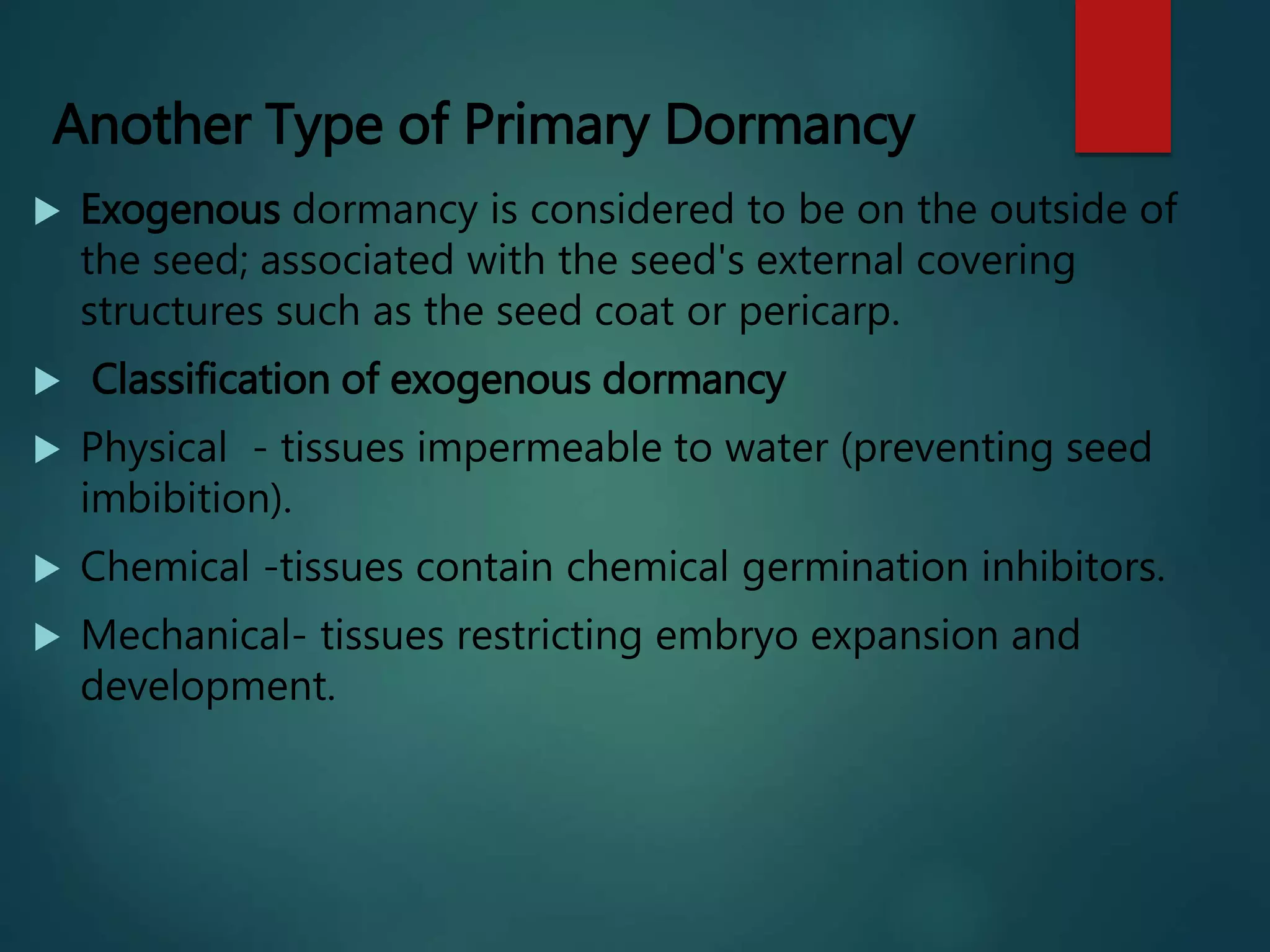 Another Type of Primary Dormancy

▶ Exogenous dormancy is considered to be on the outside of the seed; associated with the seed's external covering structures such as the seed coat or pericarp.

▶ Classification of exogenous dormancy

▶ Physical - tissues impermeable to water (preventing seed imbibition).

▶ Chemical -tissues contain chemical germination inhibitors.

▶ Mechanical- tissues restricting embryo expansion and development.